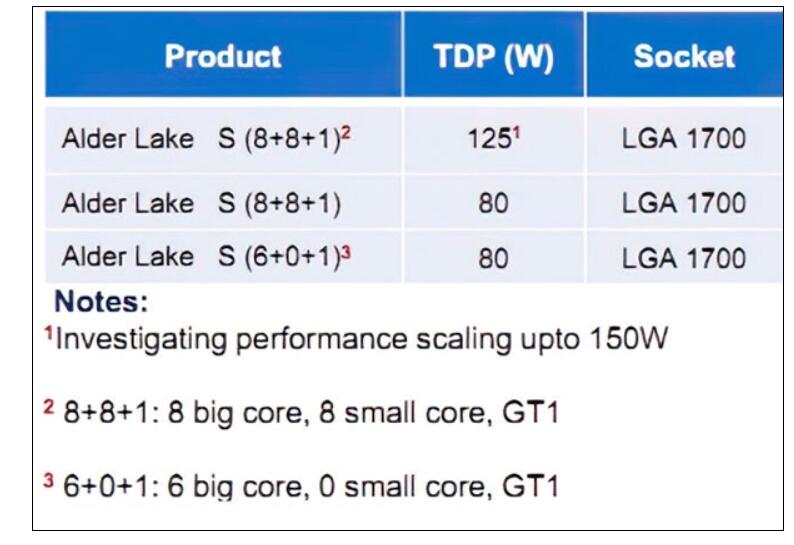 | Product | TDP (W) | Socket |
|---|---|---|
| Alder Lake S (8+8+1)$^2$ | 125$^1$ | LGA 1700 |
| Alder Lake S (8+8+1) | 80 | LGA 1700 |
| Alder Lake S (6+0+1)$^3$ | 80 | LGA 1700 |

Notes:
$^1$Investigating performance scaling upto 150W

$^2$ 8+8+1: 8 big core, 8 small core, GT1

$^3$ 6+0+1: 6 big core, 0 small core, GT1